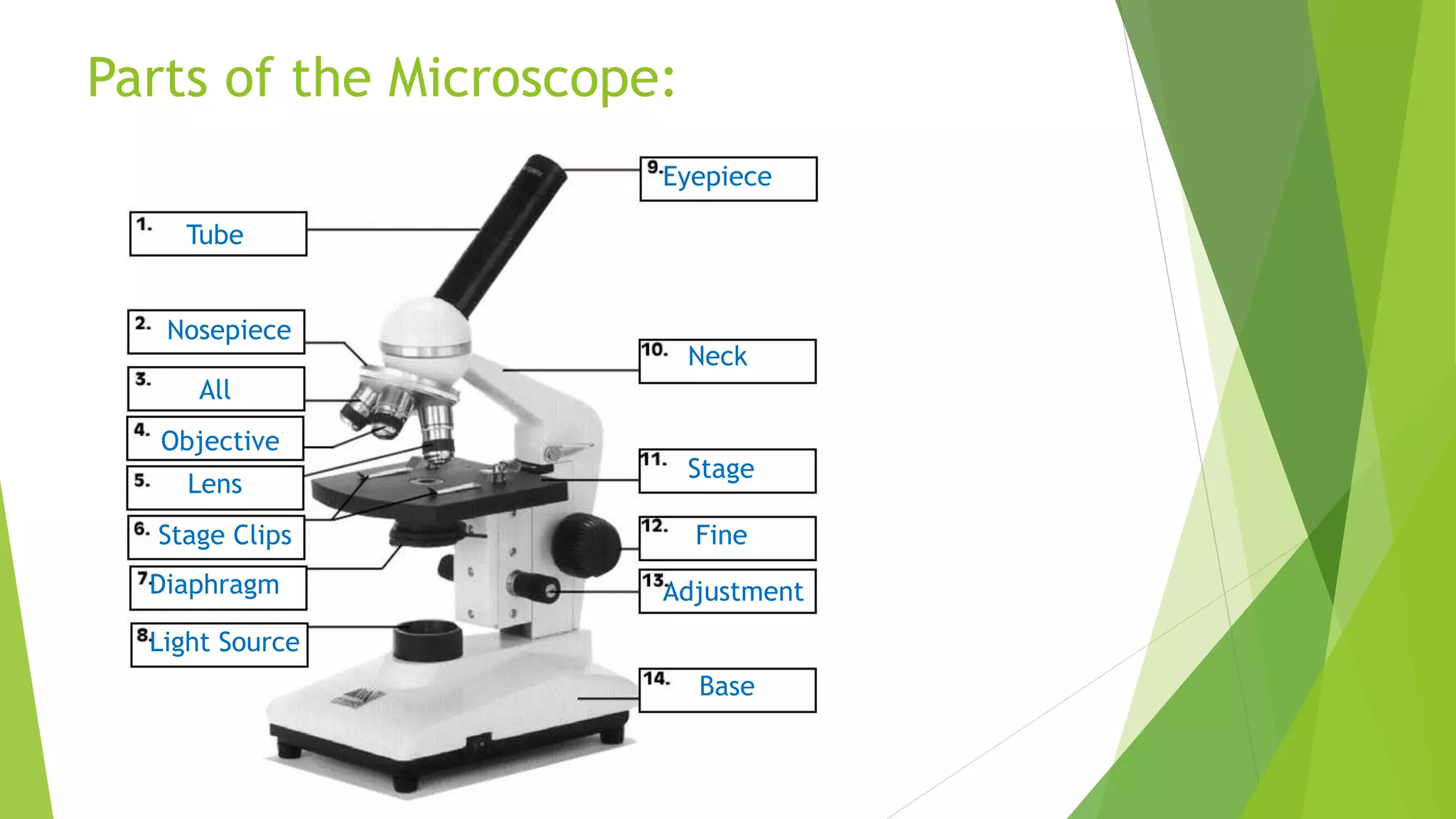 Parts of the Microscope:

1. Tube

2. Nosepiece

3. All

4. Objective

5. Lens

6. Stage Clips

7. Diaphragm

8. Light Source

9. Eyepiece

10. Neck

11. Stage

12. Fine

13. Adjustment

14. Base